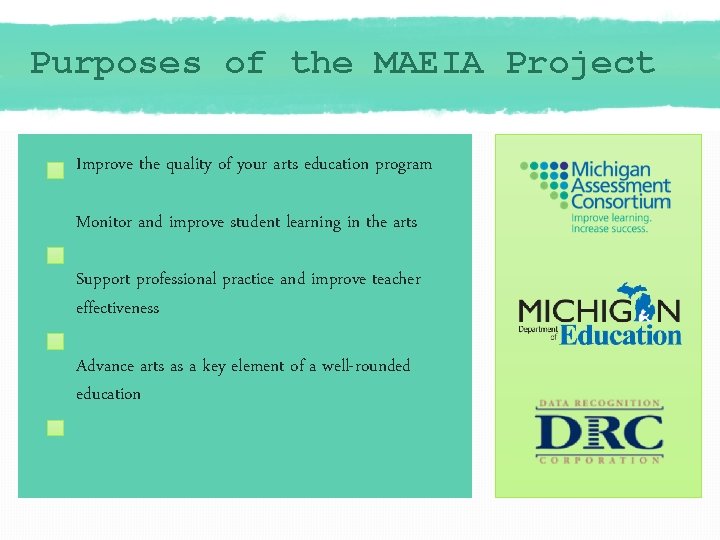 Purposes of the MAEIA Project

Improve the quality of your arts education program

Monitor and improve student learning in the arts

Support professional practice and improve teacher effectiveness

Advance arts as a key element of a well-rounded education

Michigan Assessment Consortium
Improve learning.
Increase success.

MICHIGAN
Department of Education

DATA RECOGNITION
DRC
CORPORATION